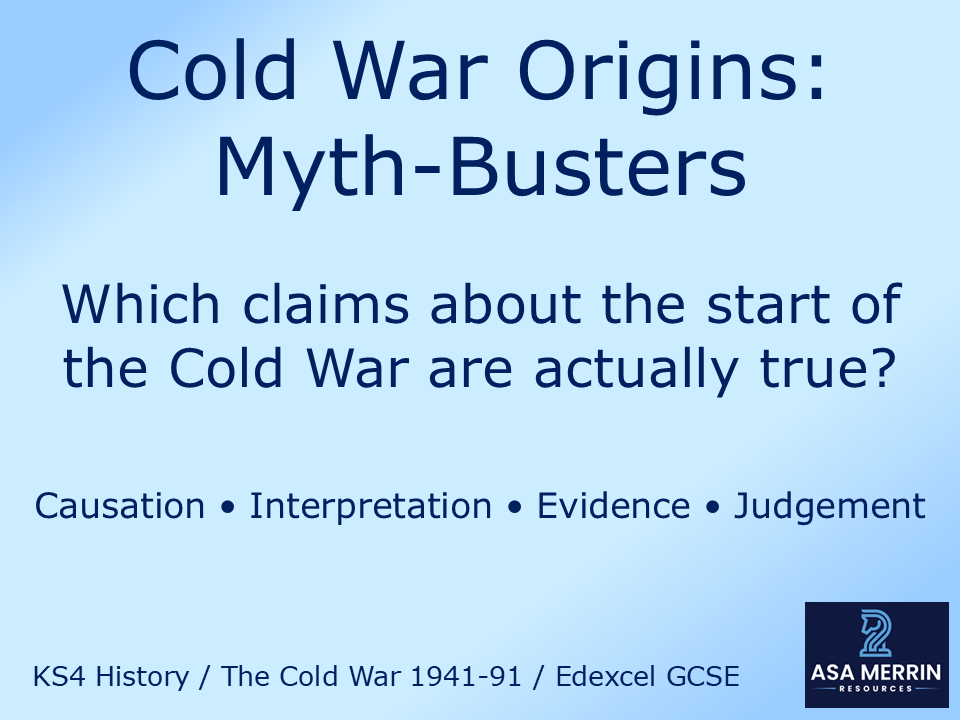 Cold War Origins: Myth-Busters

Which claims about the start of the Cold War are actually true?

Causation • Interpretation • Evidence • Judgement

KS4 History / The Cold War 1941-91 / Edexcel GCSE

ASA MERRIN
RESOURCES